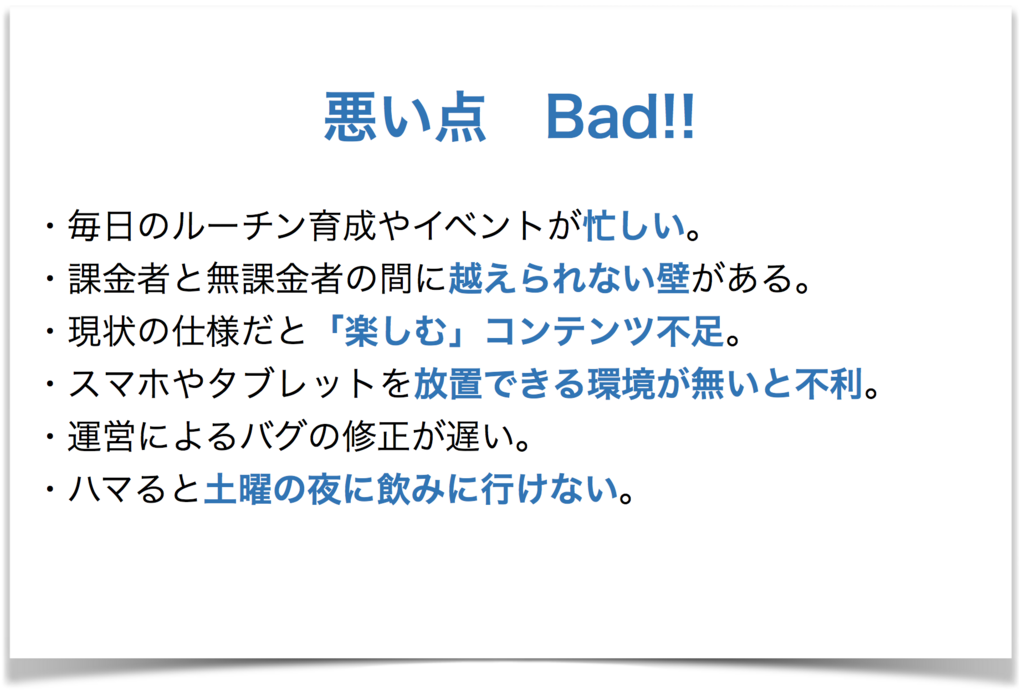 悪い点　Bad!!

・毎日のルーチン育成やイベントが忙しい。
・課金者と無課金者の間に越えられない壁がある。
・現状の仕様だと「楽しむ」コンテンツ不足。
・スマホやタブレットを放置できる環境が無いと不利。
・運営によるバグの修正が遅い。
・ハマると土曜の夜に飲みに行けない。